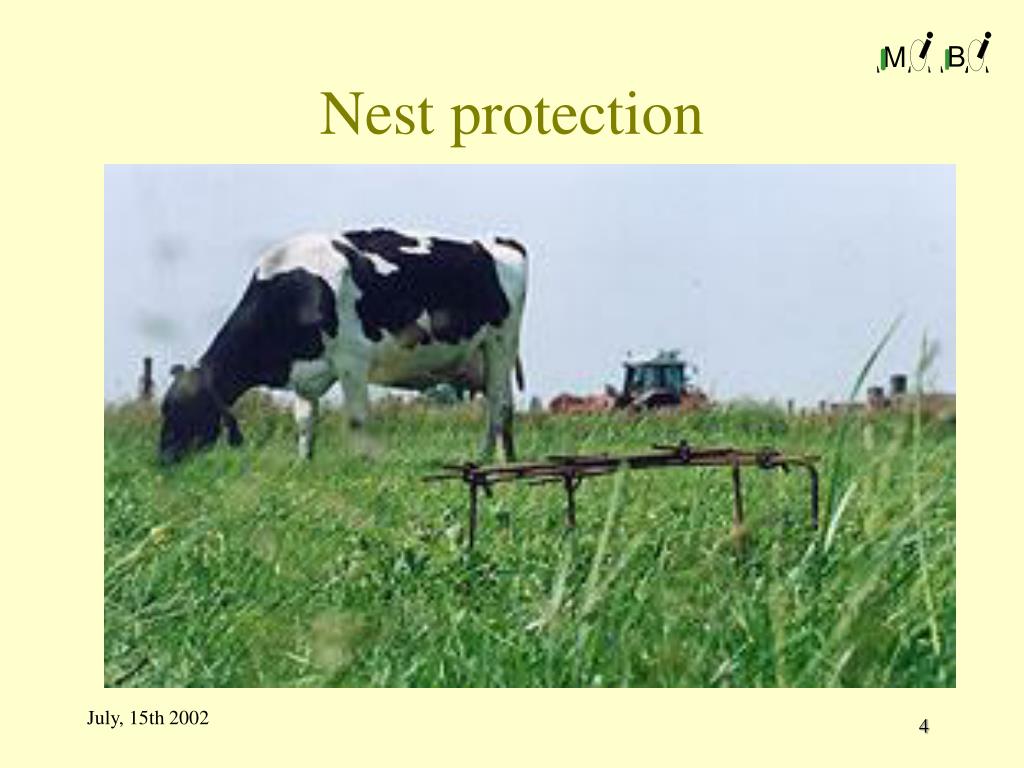 MiBi

Nest protection

July, 15th 2002

4